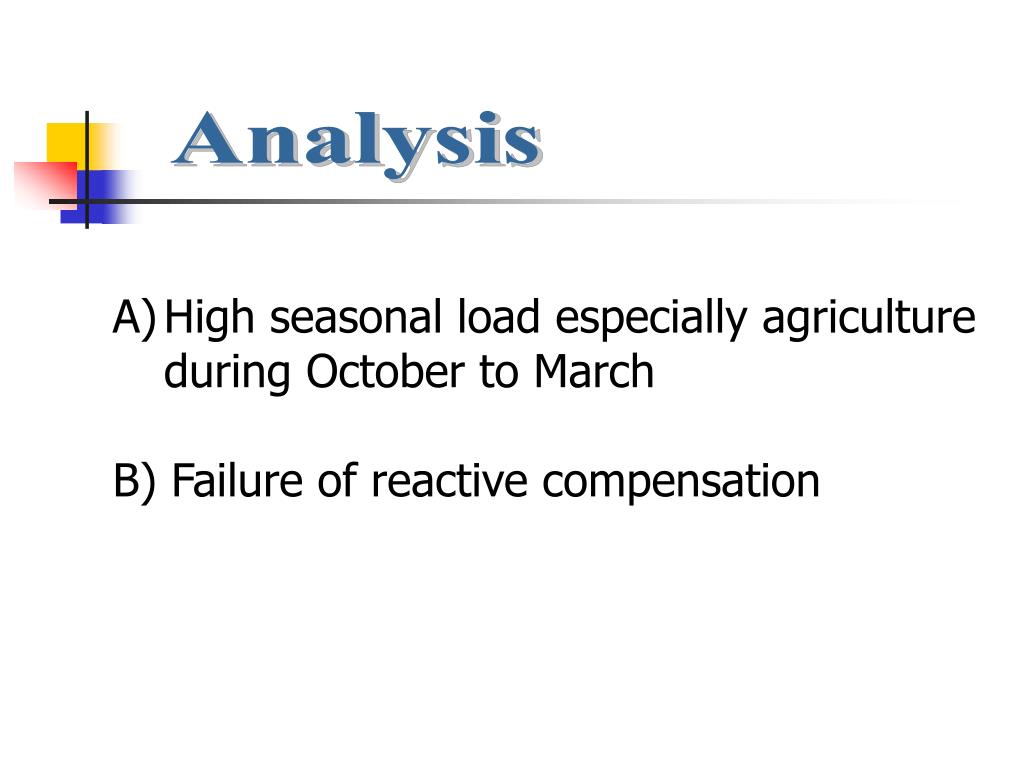 Analysis

A) High seasonal load especially agriculture during October to March

B) Failure of reactive compensation